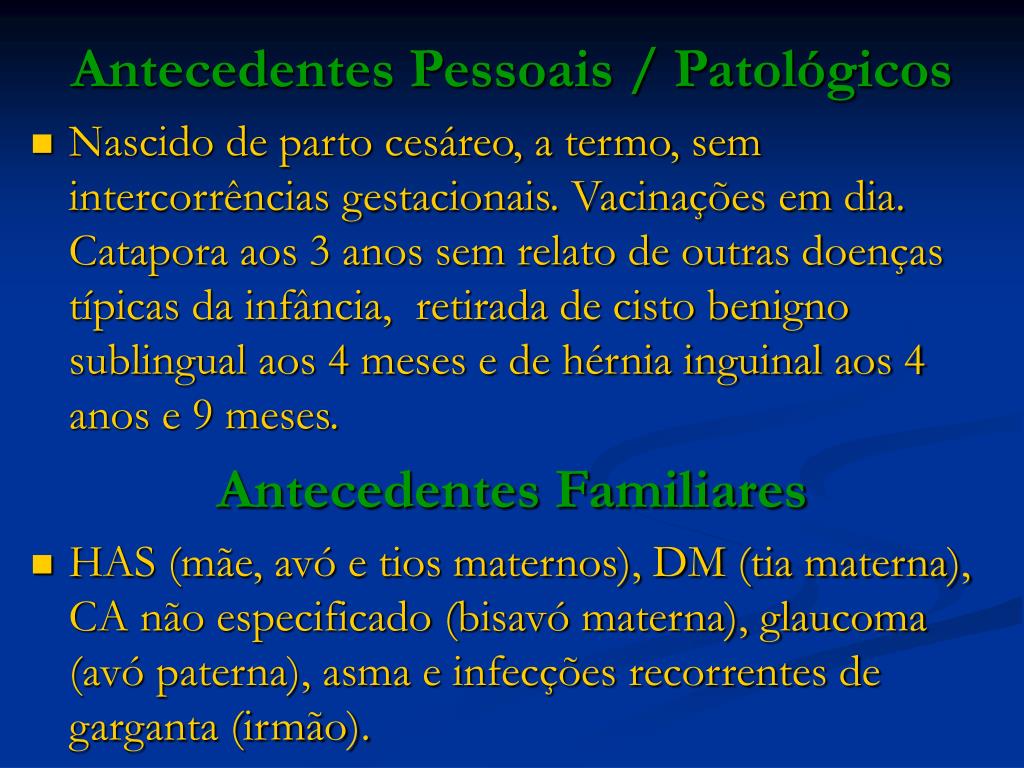 Antecedentes Pessoais / Patológicos

Nascido de parto cesáreo, a termo, sem intercorrências gestacionais. Vacinações em dia. Catapora aos 3 anos sem relato de outras doenças típicas da infância,  retirada de cisto benigno sublingual aos 4 meses e de hérnia inguinal aos 4 anos e 9 meses.

Antecedentes Familiares

HAS (mãe, avó e tios maternos), DM (tia materna), CA não especificado (bisavó materna), glaucoma (avó paterna), asma e infecções recorrentes de garganta (irmão).